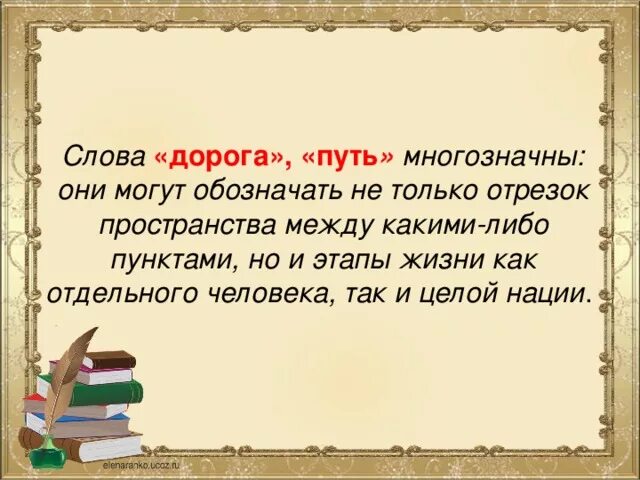 Слова «дорога», «путь» многозначны: они могут обозначать не только отрезок пространства между какими-либо пунктами, но и этапы жизни как отдельного человека, так и целой нации.

elenaranko.ucoz.ru